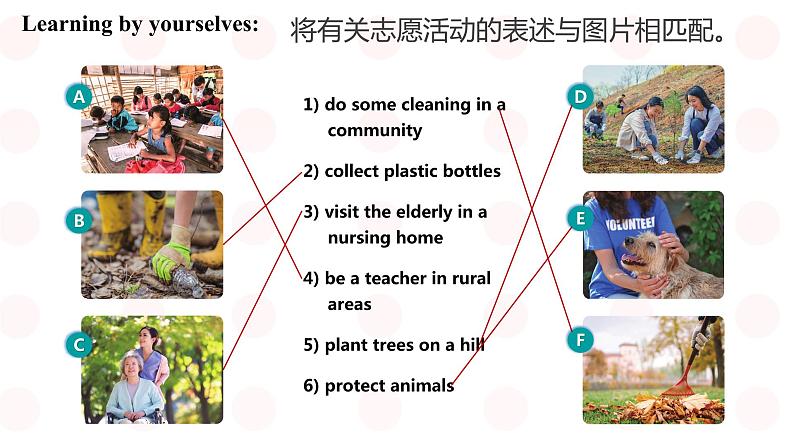 Learning by yourselves: 将有关志愿活动的表述与图片相匹配。

A

B

C

1) do some cleaning in a community

2) collect plastic bottles

3) visit the elderly in a nursing home

4) be a teacher in rural areas

5) plant trees on a hill

6) protect animals

D

E

VOLUNTEER

F